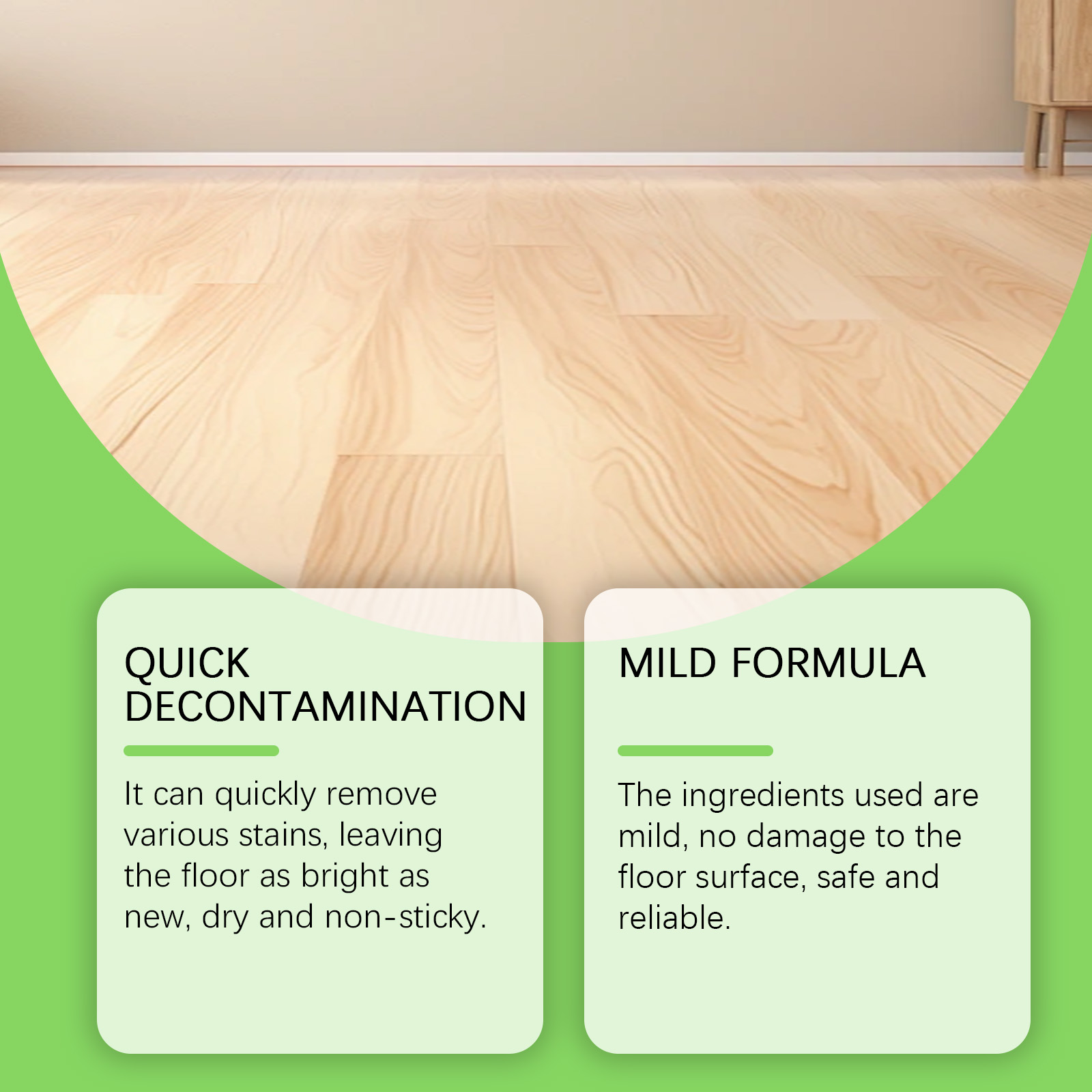 QUICK DECONTAMINATION

It can quickly remove various stains, leaving the floor as bright as new, dry and non-sticky.

MILD FORMULA

The ingredients used are mild, no damage to the floor surface, safe and reliable.